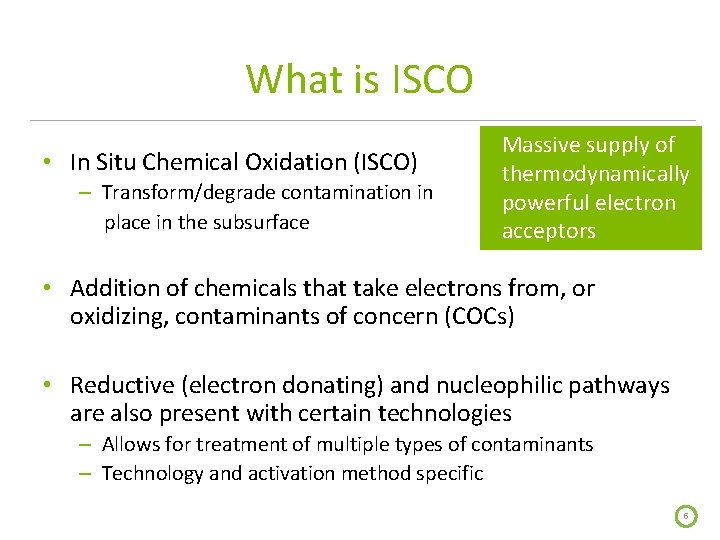 What is ISCO

• In Situ Chemical Oxidation (ISCO)
– Transform/degrade contamination in place in the subsurface

Massive supply of thermodynamically powerful electron acceptors

• Addition of chemicals that take electrons from, or oxidizing, contaminants of concern (COCs)

• Reductive (electron donating) and nucleophilic pathways are also present with certain technologies
– Allows for treatment of multiple types of contaminants
– Technology and activation method specific

6